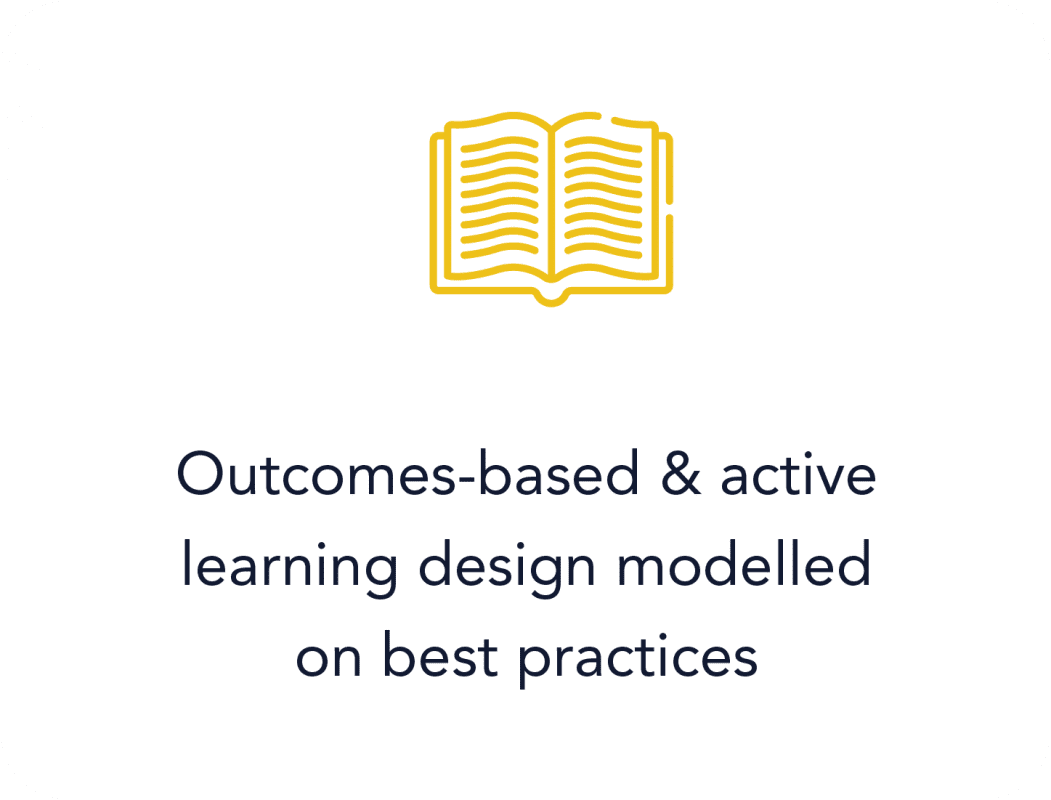 Outcomes-based & active learning design modelled on best practices